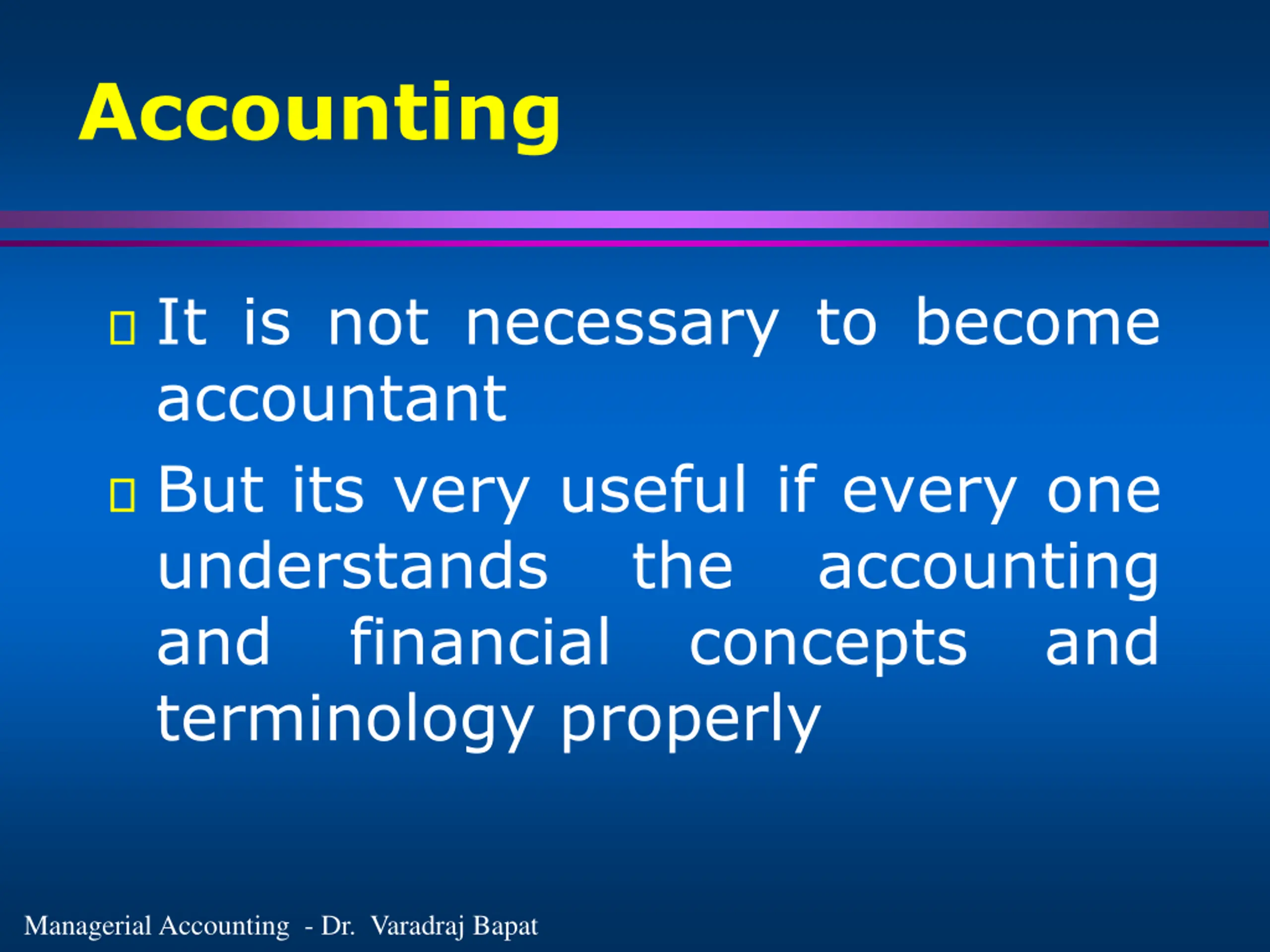 Accounting

- It is not necessary to become accountant
- But its very useful if every one understands the accounting and financial concepts and terminology properly

Managerial Accounting - Dr. Varadraj Bapat